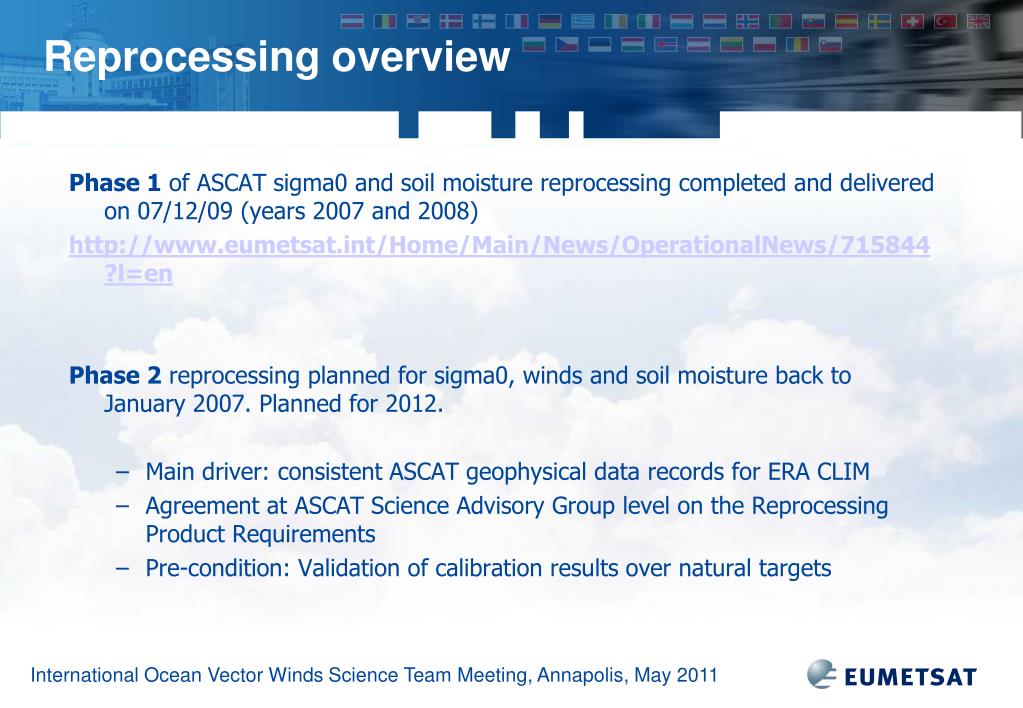 Reprocessing overview

Phase 1 of ASCAT sigma0 and soil moisture reprocessing completed and delivered on 07/12/09 (years 2007 and 2008)

http://www.eumetsat.int/Home/Main/News/OperationalNews/715844?l=en

Phase 2 reprocessing planned for sigma0, winds and soil moisture back to January 2007. Planned for 2012.

– Main driver: consistent ASCAT geophysical data records for ERA CLIM
– Agreement at ASCAT Science Advisory Group level on the Reprocessing Product Requirements
– Pre-condition: Validation of calibration results over natural targets

International Ocean Vector Winds Science Team Meeting, Annapolis, May 2011

EUMETSAT